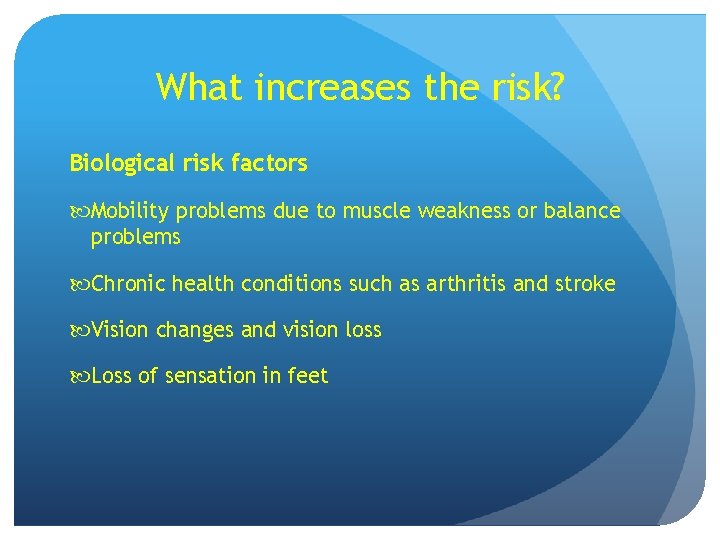 What increases the risk?

Biological risk factors

Mobility problems due to muscle weakness or balance problems

Chronic health conditions such as arthritis and stroke

Vision changes and vision loss

Loss of sensation in feet